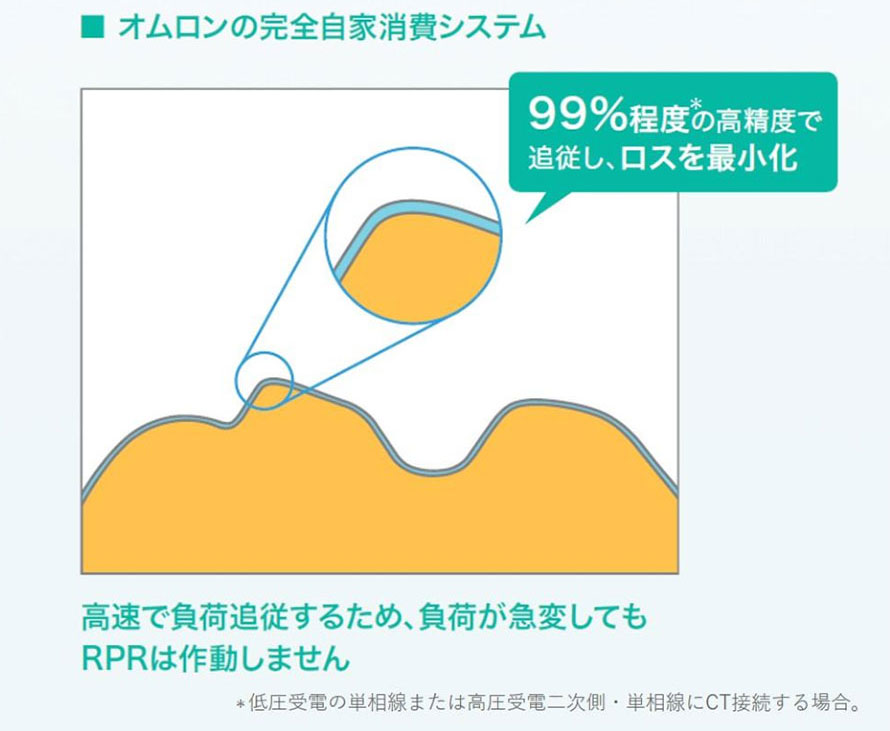 ■ オムロンの完全自家消費システム

99%程度*の高精度で追従し、ロスを最小化

高速で負荷追従するため、負荷が急変してもRPRは作動しません

*低圧受電の単相線または高圧受電二次側・単相線にCT接続する場合。